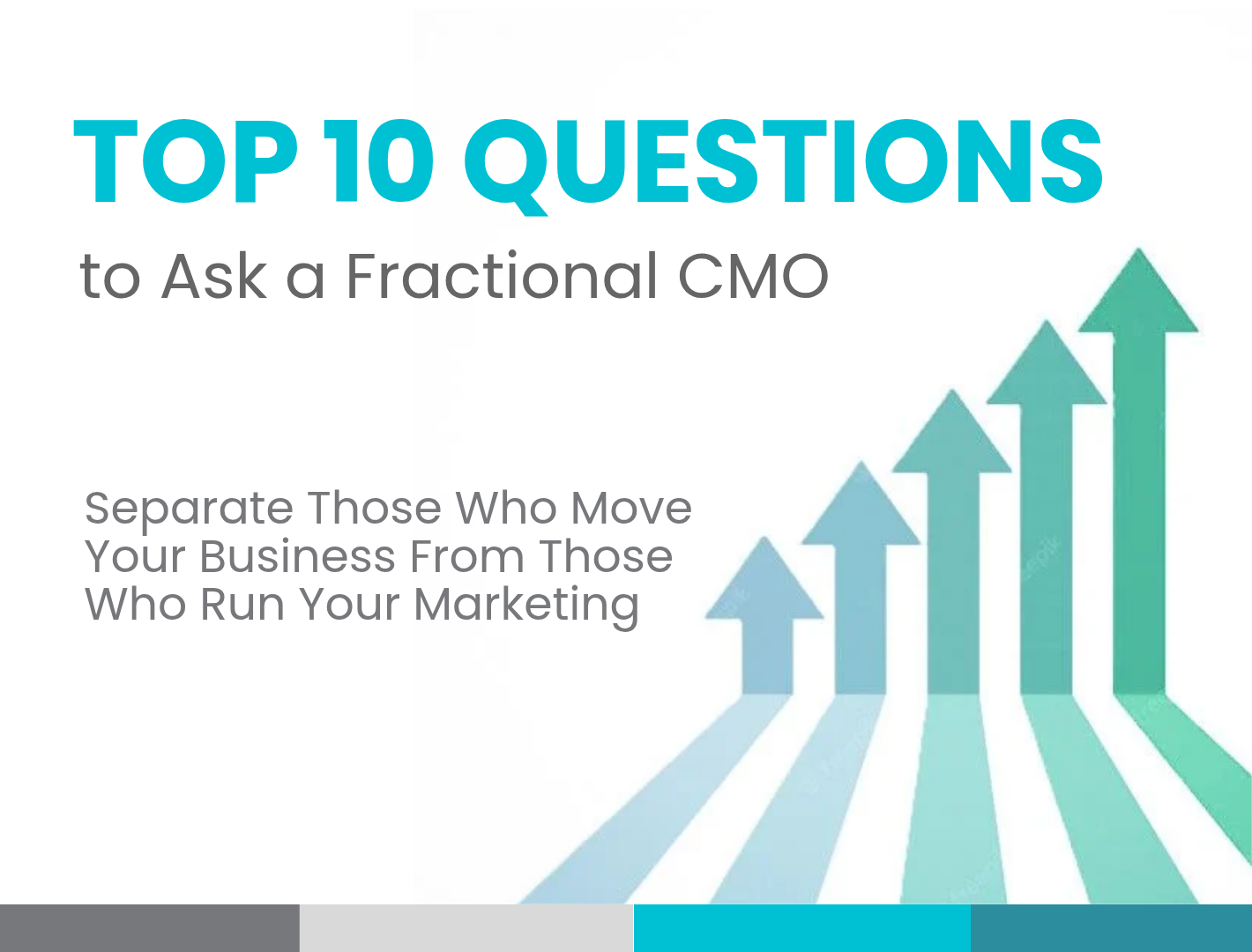 TOP 10 QUESTIONS
to Ask a Fractional CMO

Separate Those Who Move Your Business From Those Who Run Your Marketing